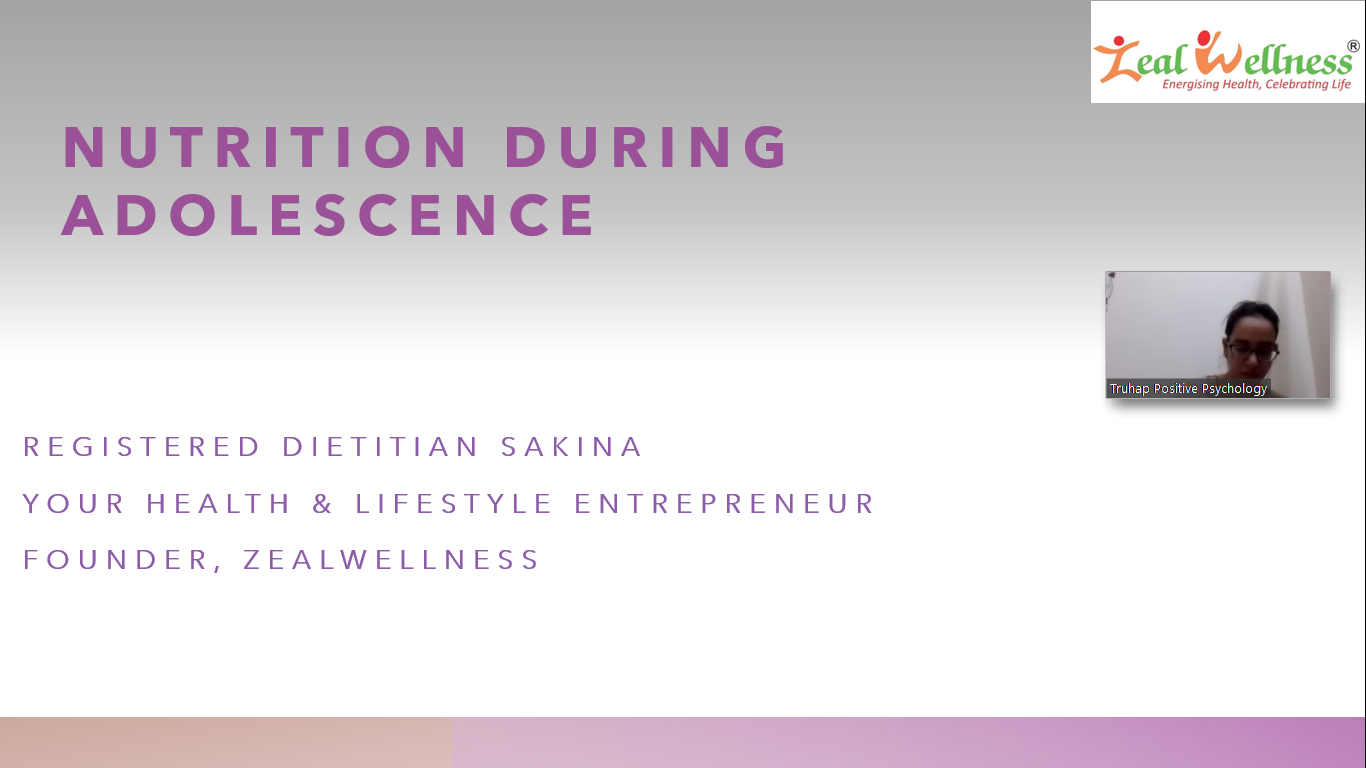 Zeal Wellness®
Energising Health, Celebrating Life

NUTRITION DURING ADOLESCENCE

Truhap Positive Psychology

REGISTERED DIETITIAN SAKINA

YOUR HEALTH & LIFESTYLE ENTREPRENEUR

FOUNDER, ZEALWELLNESS